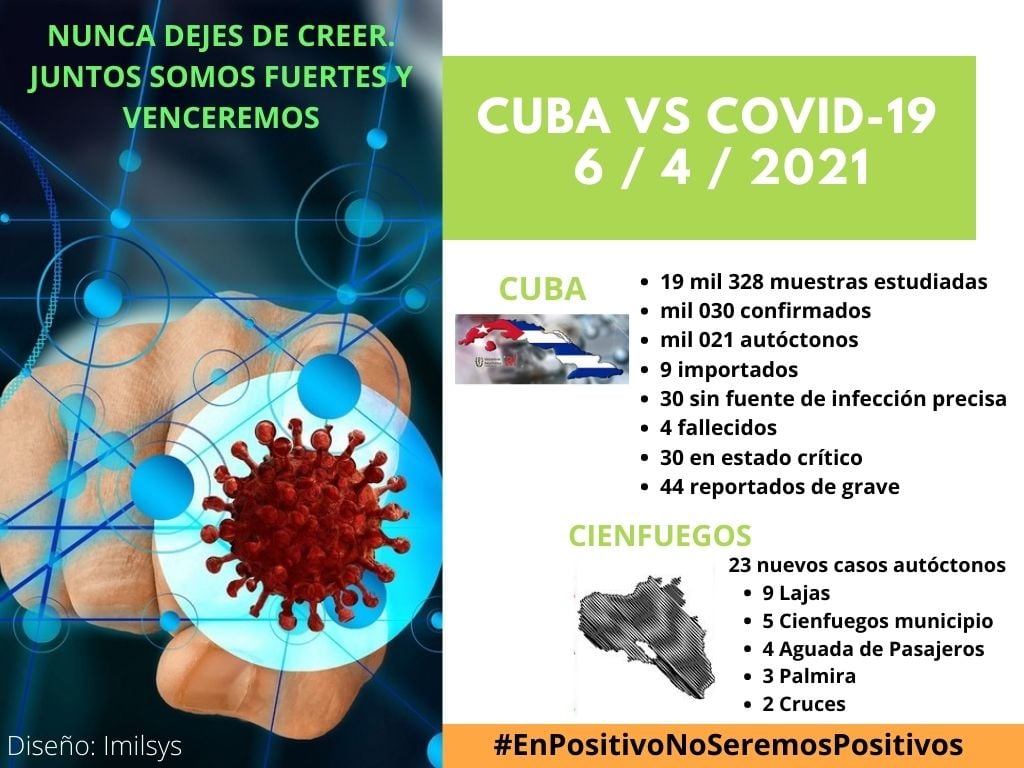 NUNCA DEJES DE CREER. JUNTOS SOMOS FUERTES Y VENCEREMOS

CUBA VS COVID-19
6 / 4 / 2021

CUBA

- 19 mil 328 muestras estudiadas
- mil 030 confirmados
- mil 021 autóctonos
- 9 importados
- 30 sin fuente de infección precisa
- 4 fallecidos
- 30 en estado crítico
- 44 reportados de grave

CIENFUEGOS

23 nuevos casos autóctonos
- 9 Lajas
- 5 Cienfuegos municipio
- 4 Aguada de Pasajeros
- 3 Palmira
- 2 Cruces

Diseño: Imilsys

#EnPositivoNoSeremosPositivos